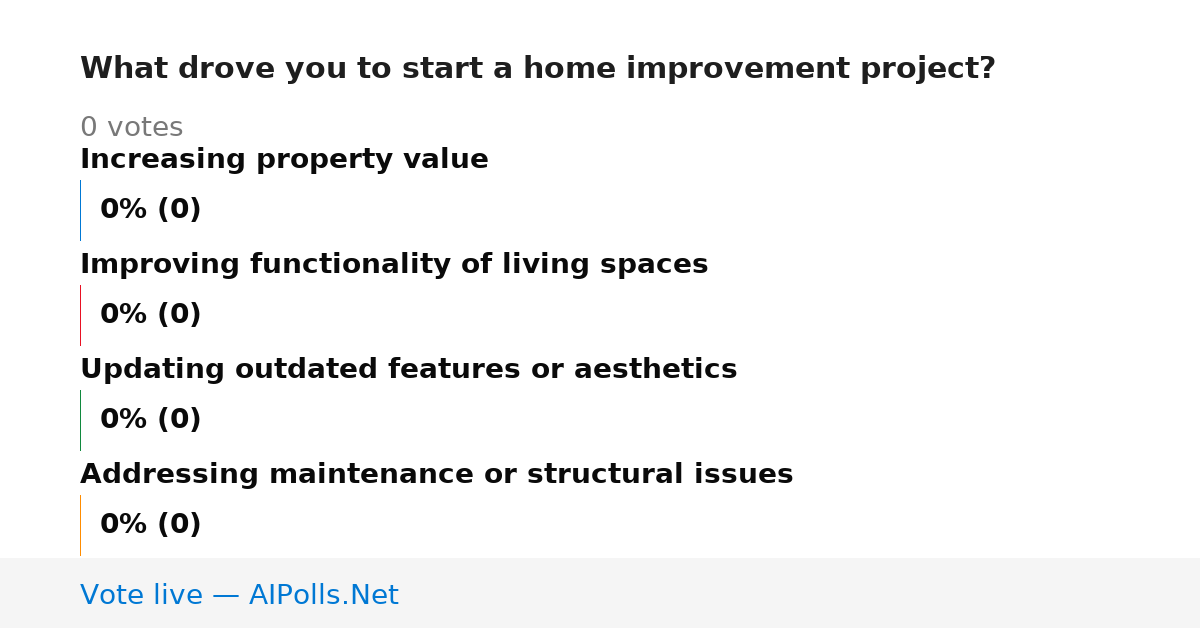 What drove you to start a home improvement project?

0 votes

Increasing property value

0% (0)

Improving functionality of living spaces

0% (0)

Updating outdated features or aesthetics

0% (0)

Addressing maintenance or structural issues

0% (0)

Vote live — AIPolls.Net